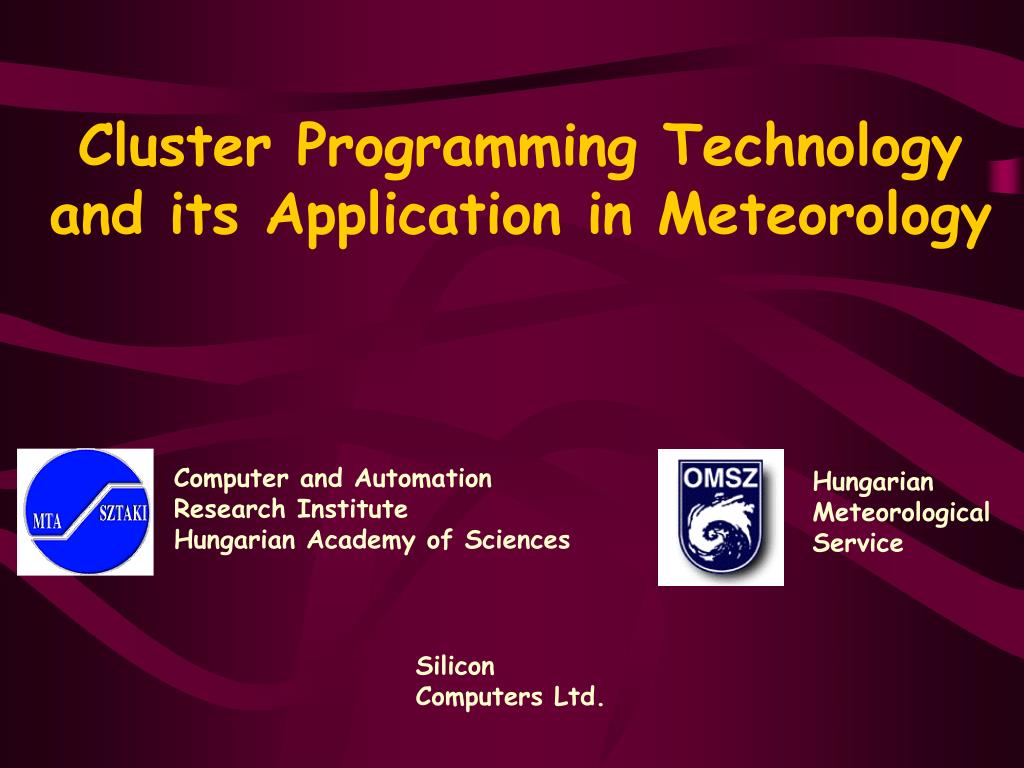 Cluster Programming Technology and its Application in Meteorology

MTA SZTAKI

Computer and Automation Research Institute
Hungarian Academy of Sciences

OMSZ

Hungarian Meteorological Service

Silicon Computers Ltd.